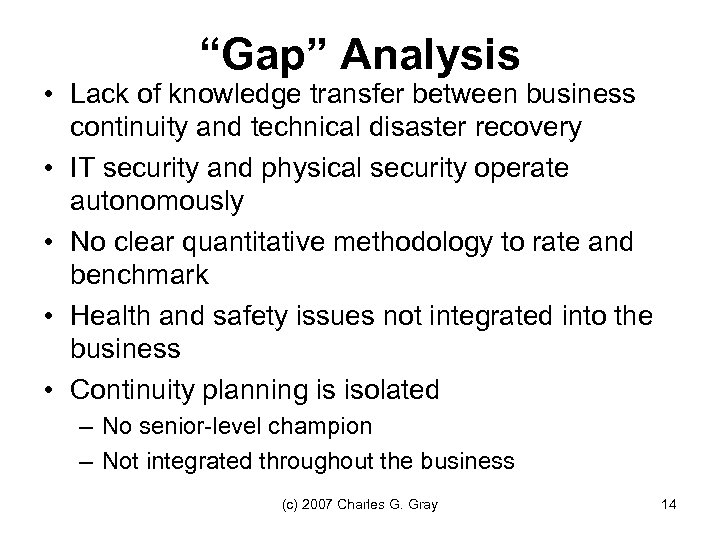 “Gap” Analysis

• Lack of knowledge transfer between business continuity and technical disaster recovery
• IT security and physical security operate autonomously
• No clear quantitative methodology to rate and benchmark
• Health and safety issues not integrated into the business
• Continuity planning is isolated
– No senior-level champion
– Not integrated throughout the business

(c) 2007 Charles G. Gray

14